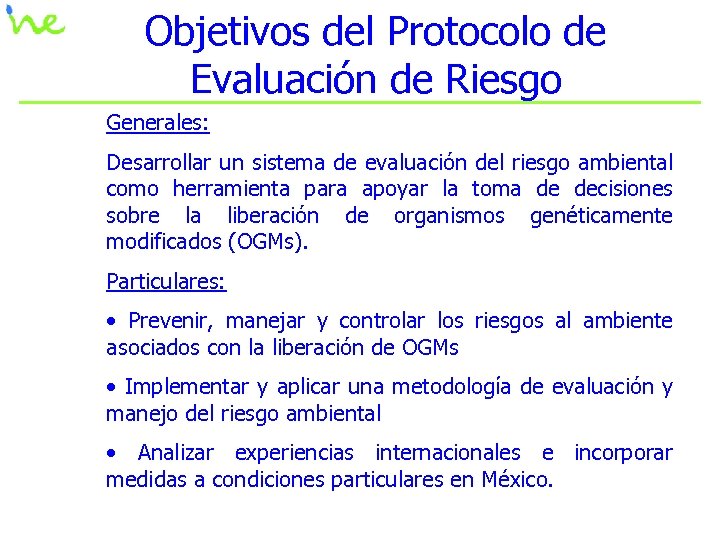 ine

Objetivos del Protocolo de Evaluación de Riesgo

Generales:

Desarrollar un sistema de evaluación del riesgo ambiental como herramienta para apoyar la toma de decisiones sobre la liberación de organismos genéticamente modificados (OGMs).

Particulares:

• Prevenir, manejar y controlar los riesgos al ambiente asociados con la liberación de OGMs

• Implementar y aplicar una metodología de evaluación y manejo del riesgo ambiental

• Analizar experiencias internacionales e incorporar medidas a condiciones particulares en México.